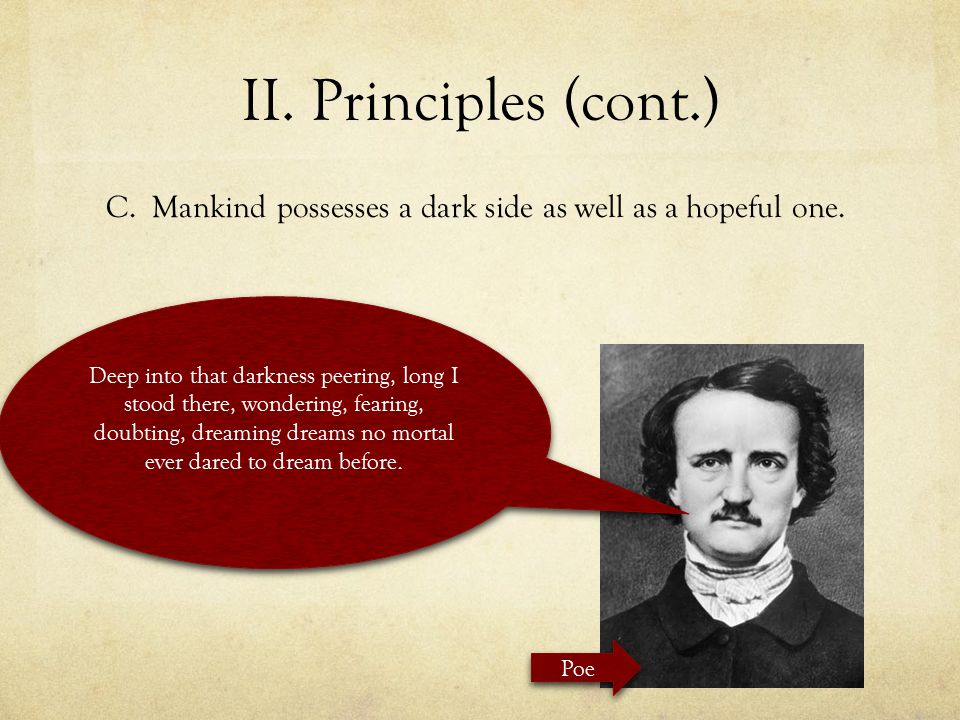 II. Principles (cont.)

C. Mankind possesses a dark side as well as a hopeful one.

Deep into that darkness peering, long I stood there, wondering, fearing, doubting, dreaming dreams no mortal ever dared to dream before.

Poe